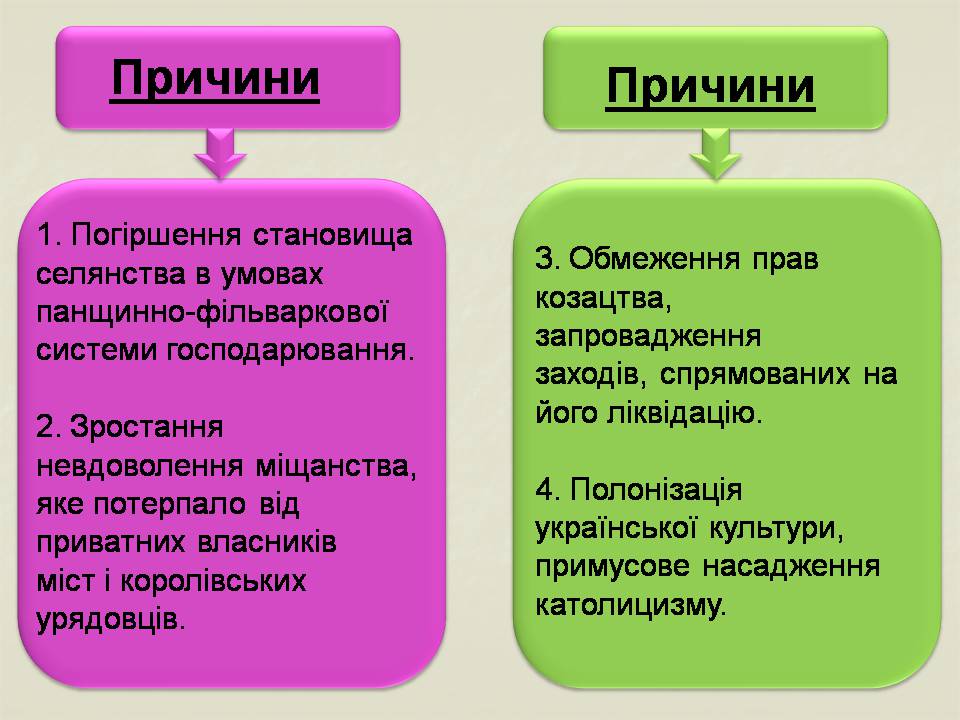 Причини

1. Погіршення становища селянства в умовах панщинно-фільваркової системи господарювання.

2. Зростання невдоволення міщанства, яке потерпало від приватних власників міст і королівських урядовців.

Причини

3. Обмеження прав козацтва, запровадження заходів, спрямованих на його ліквідацію.

4. Полонізація української культури, примусове насадження католицизму.